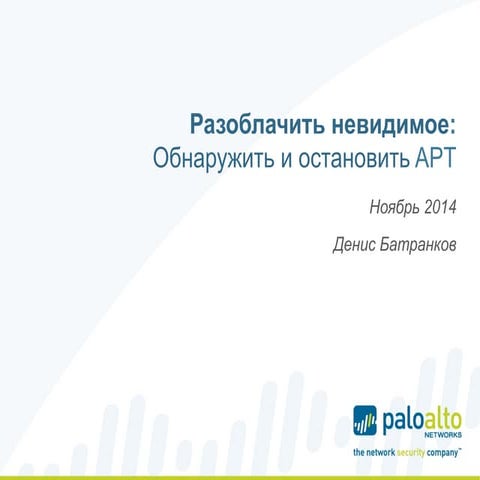 Разоблачить невидимое:
Обнаружить и остановить APT

Ноябрь 2014

Денис Батранков

paloalto
NETWORKS

the network security company™